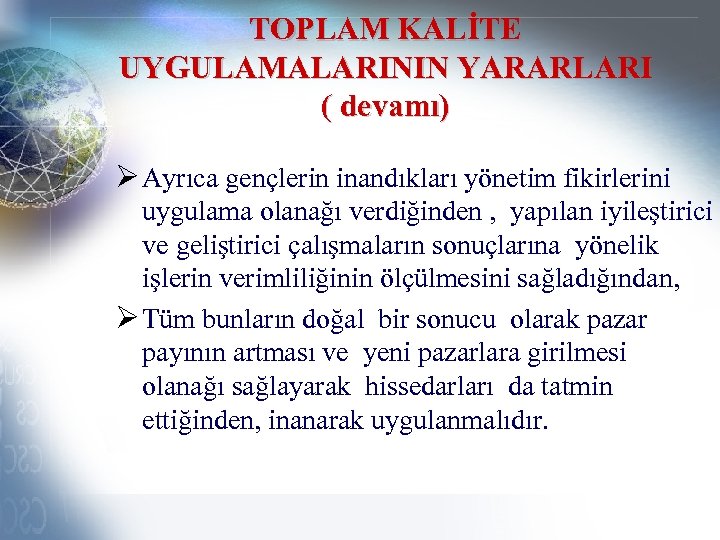 TOPLAM KALİTE UYGULAMALARININ YARARLARI
( devamı)

➢ Ayrıca gençlerin inandıkları yönetim fikirlerini uygulama olanağı verdiğinden , yapılan iyileştirici ve geliştirici çalışmaların sonuçlarına yönelik işlerin verimliliğinin ölçülmesini sağladığından,

➢ Tüm bunların doğal bir sonucu olarak pazar payının artması ve yeni pazarlara girilmesi olanağı sağlayarak hissedarları da tatmin ettiğinden, inanarak uygulanmalıdır.